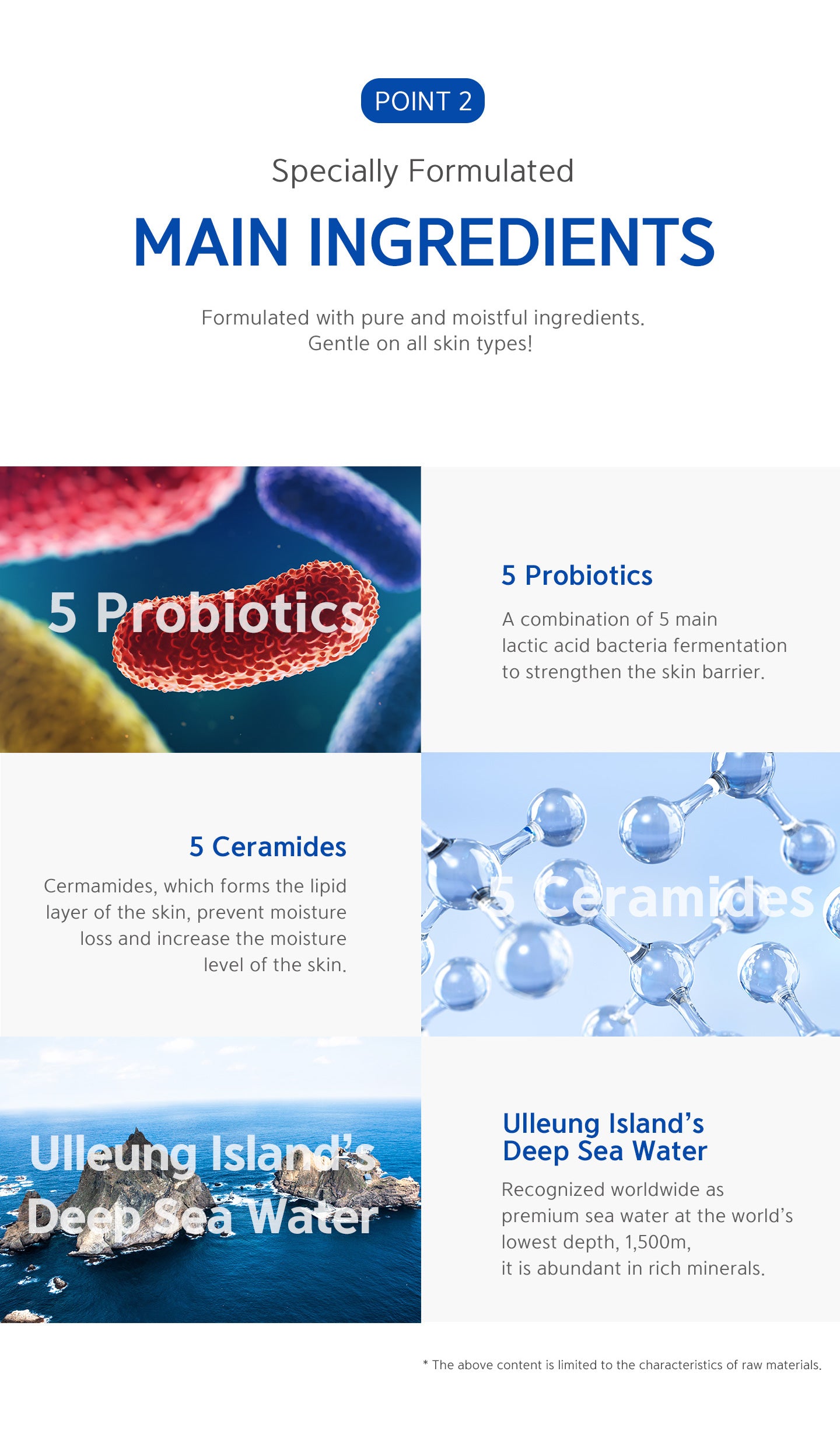 POINT 2

Specially Formulated

MAIN INGREDIENTS

Formulated with pure and moistful ingredients.
Gentle on all skin types!

5 Probiotics

5 Probiotics

A combination of 5 main lactic acid bacteria fermentation to strengthen the skin barrier.

5 Ceramides

Cermamides, which forms the lipid layer of the skin, prevent moisture loss and increase the moisture level of the skin.

5 Ceramides

Ulleung Island's Deep Sea Water

Ulleung Island's Deep Sea Water

Recognized worldwide as premium sea water at the world's lowest depth, 1,500m, it is abundant in rich minerals.

* The above content is limited to the characteristics of raw materials.